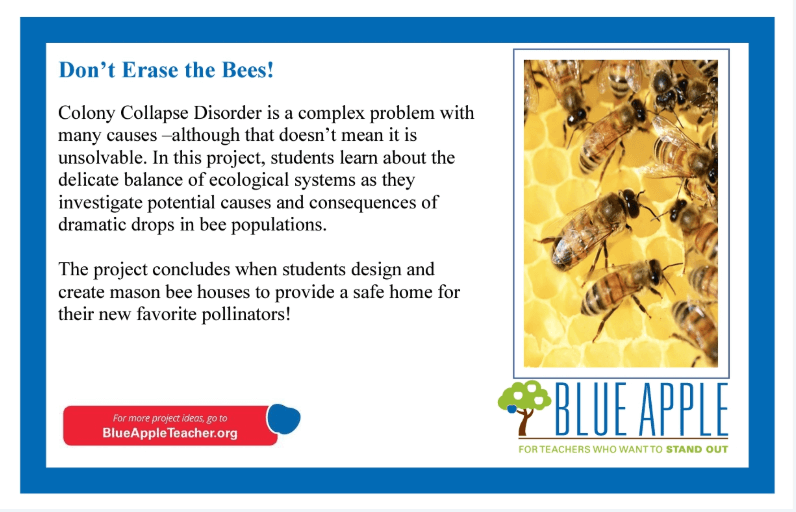 Don’t Erase the Bees!

Colony Collapse Disorder is a complex problem with many causes –although that doesn’t mean it is unsolvable. In this project, students learn about the delicate balance of ecological systems as they investigate potential causes and consequences of dramatic drops in bee populations.

The project concludes when students design and create mason bee houses to provide a safe home for their new favorite pollinators!

For more project ideas, go to
BlueAppleTeacher.org

BLUE APPLE
FOR TEACHERS WHO WANT TO STAND OUT